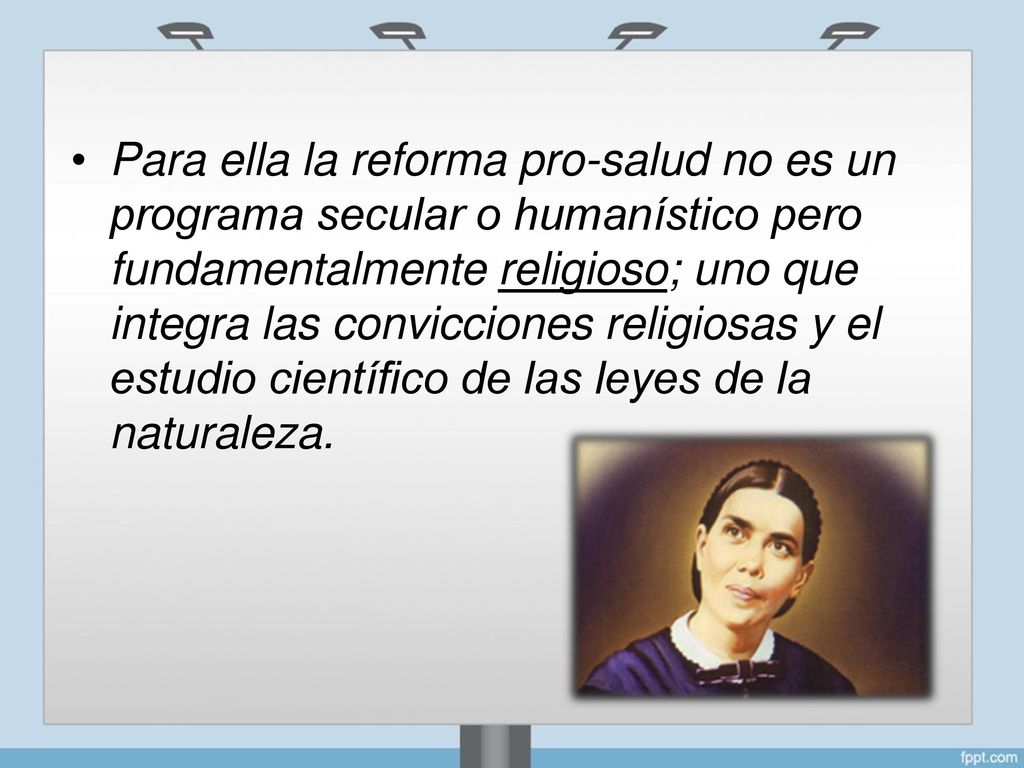 • Para ella la reforma pro-salud no es un programa secular o humanístico pero fundamentalmente religioso; uno que integra las convicciones religiosas y el estudio científico de las leyes de la naturaleza.

fppt.com